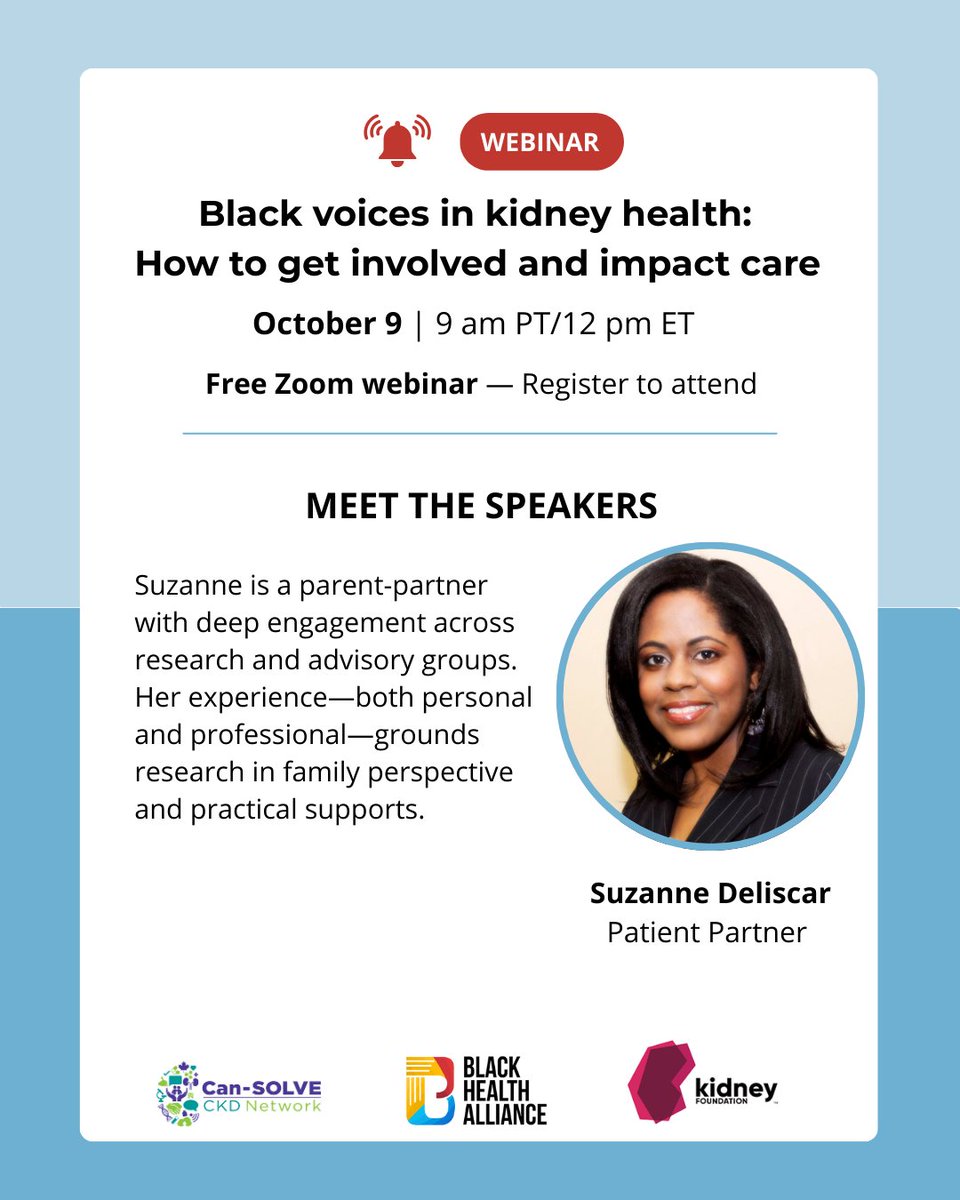 WEBINAR

Black voices in kidney health: How to get involved and impact care

October 9 | 9 am PT/12 pm ET

Free Zoom webinar — Register to attend

MEET THE SPEAKERS

Suzanne is a parent-partner with deep engagement across research and advisory groups. Her experience—both personal and professional—grounds research in family perspective and practical supports.

Suzanne Deliscar
Patient Partner

Can-SOLVE CKD Network

BLACK HEALTH ALLIANCE

kidney FOUNDATION